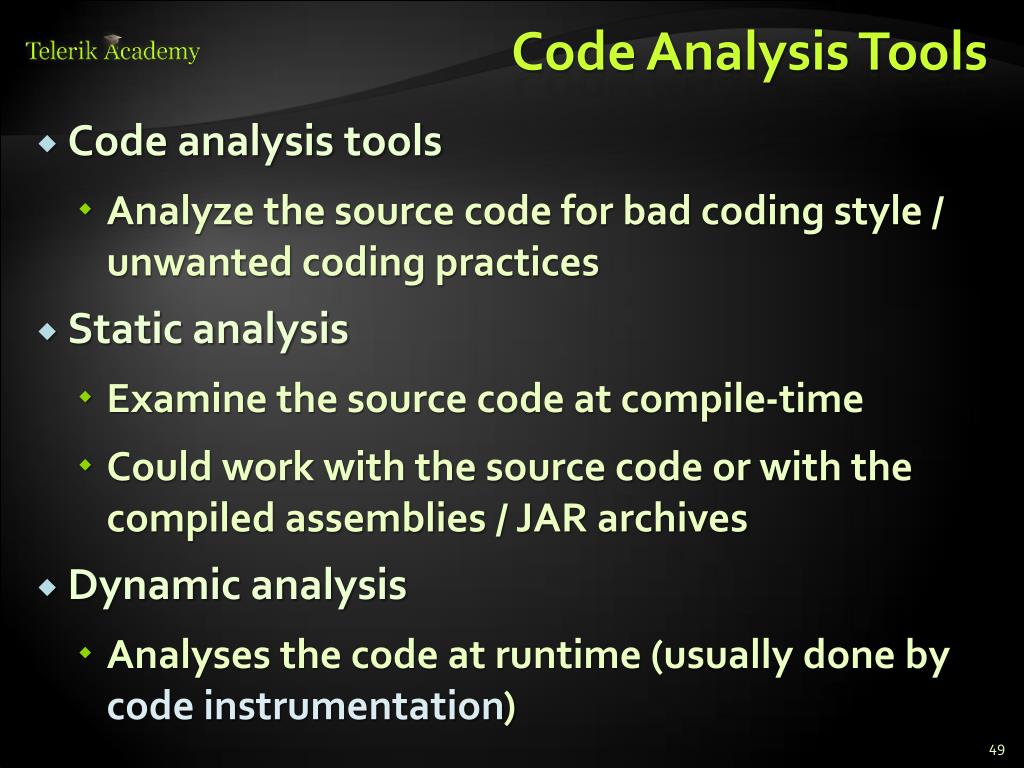 Telerik Academy

Code Analysis Tools

Code analysis tools

Analyze the source code for bad coding style / unwanted coding practices

Static analysis

Examine the source code at compile-time

Could work with the source code or with the compiled assemblies / JAR archives

Dynamic analysis

Analyses the code at runtime (usually done by code instrumentation)

49